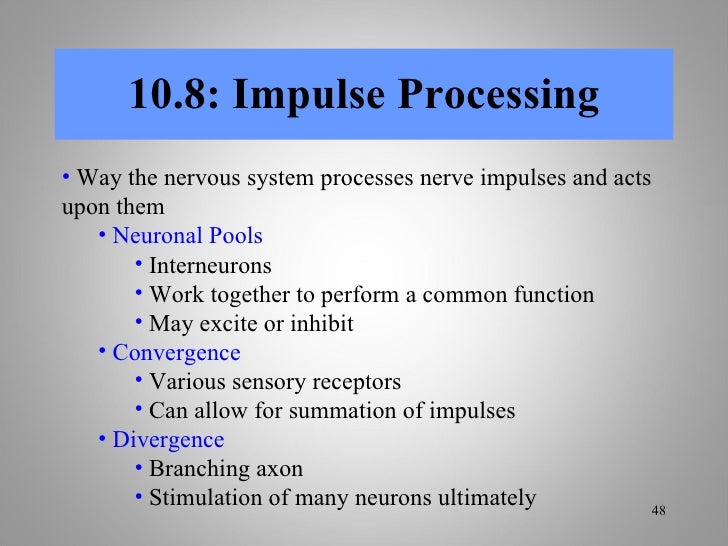 10.8: Impulse Processing

• Way the nervous system processes nerve impulses and acts upon them

• Neuronal Pools
• Interneurons
• Work together to perform a common function
• May excite or inhibit
• Convergence
• Various sensory receptors
• Can allow for summation of impulses
• Divergence
• Branching axon
• Stimulation of many neurons ultimately

48